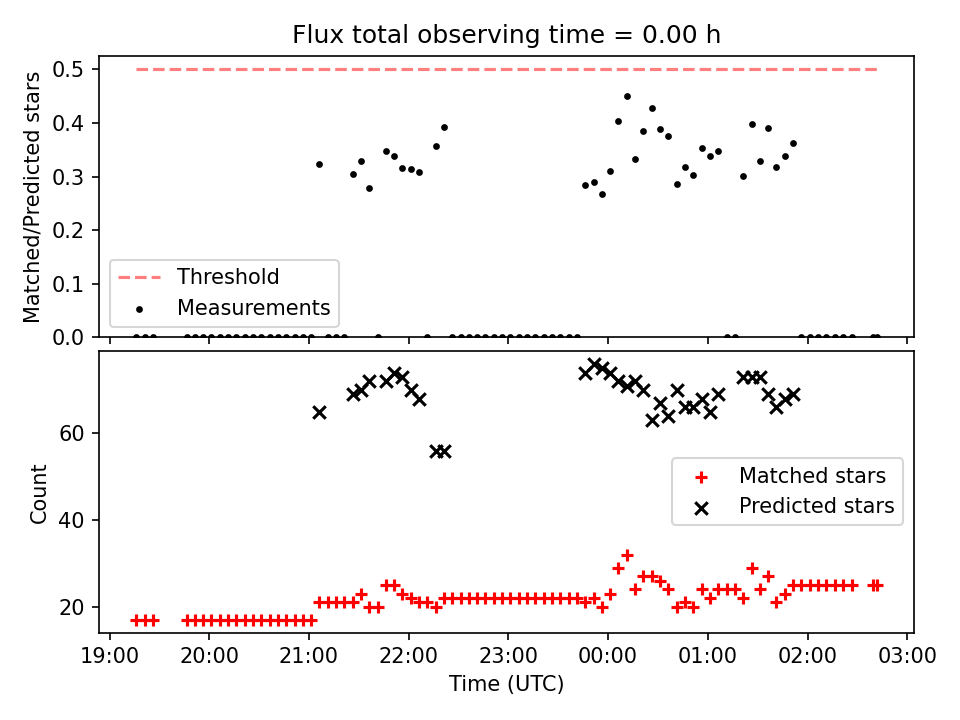 Flux total observing time = 0.00 h

Matched/Predicted stars

0.5
0.4
0.3
0.2
0.1
0.0

Threshold
Measurements

Count

60
40
20

Matched stars
Predicted stars

19:00 20:00 21:00 22:00 23:00 00:00 01:00 02:00 03:00

Time (UTC)